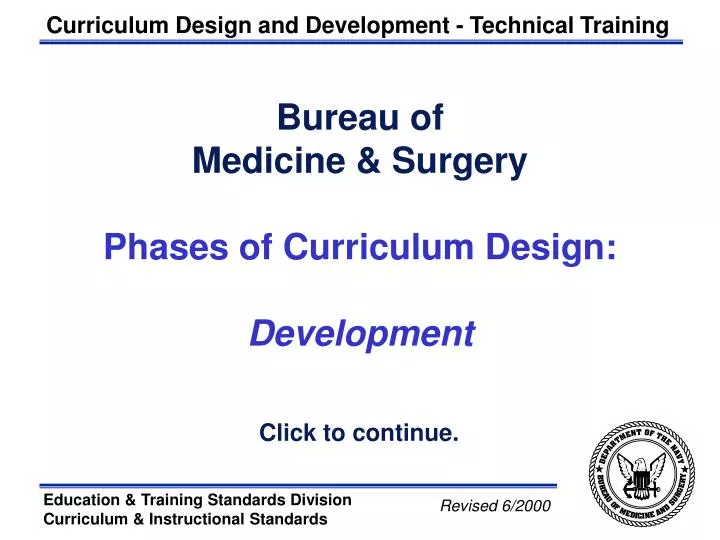 Curriculum Design and Development - Technical Training

Bureau of
Medicine & Surgery

Phases of Curriculum Design:

Development

Click to continue.

DEPARTMENT OF THE NAVY
BUREAU OF MEDICINE AND SURGERY

Education & Training Standards Division
Curriculum & Instructional Standards

Revised 6/2000